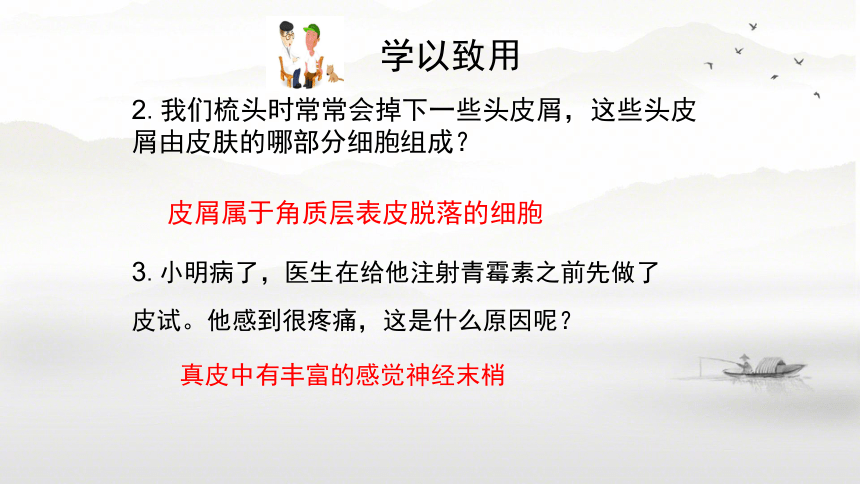 学以致用

2. 我们梳头时常常会掉下一些头皮屑，这些头皮屑由皮肤的哪部分细胞组成？

皮屑属于角质层表皮脱落的细胞

3. 小明病了，医生在给他注射青霉素之前先做了皮试。他感到很疼痛，这是什么原因呢？

真皮中有丰富的感觉神经末梢